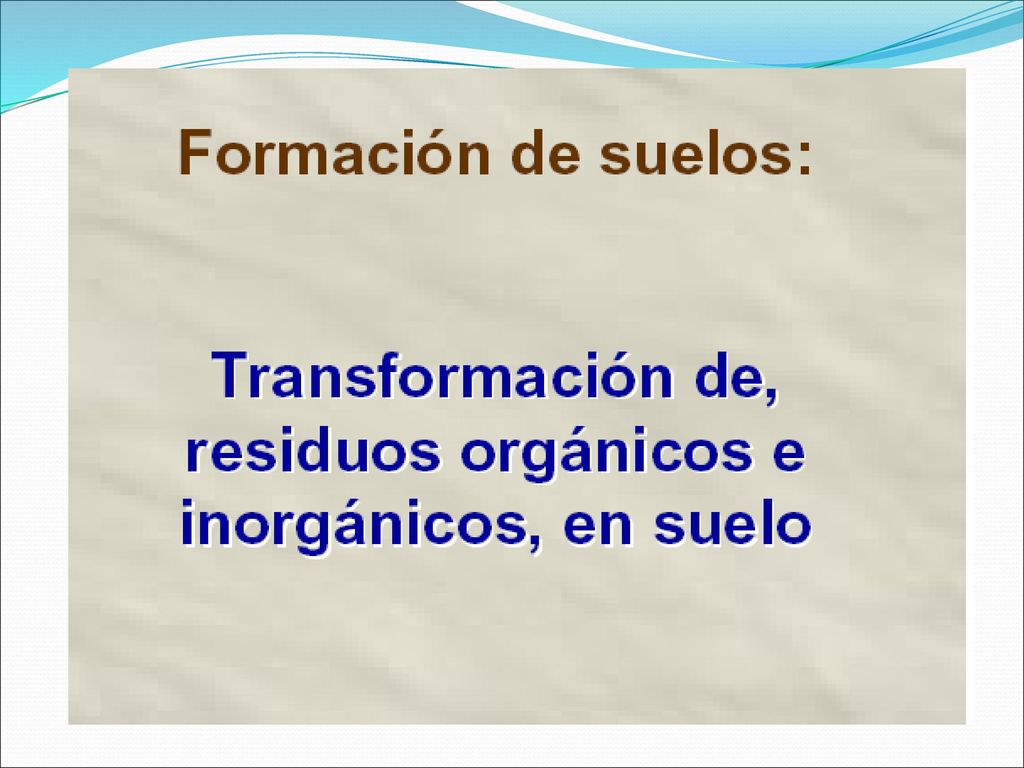 Formación de suelos:

Transformación de, residuos orgánicos e inorgánicos, en suelo